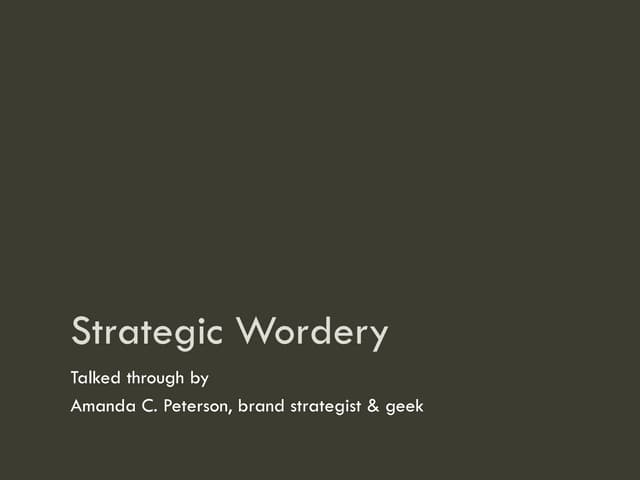 Strategic Wordery

Talked through by

Amanda C. Peterson, brand strategist & geek